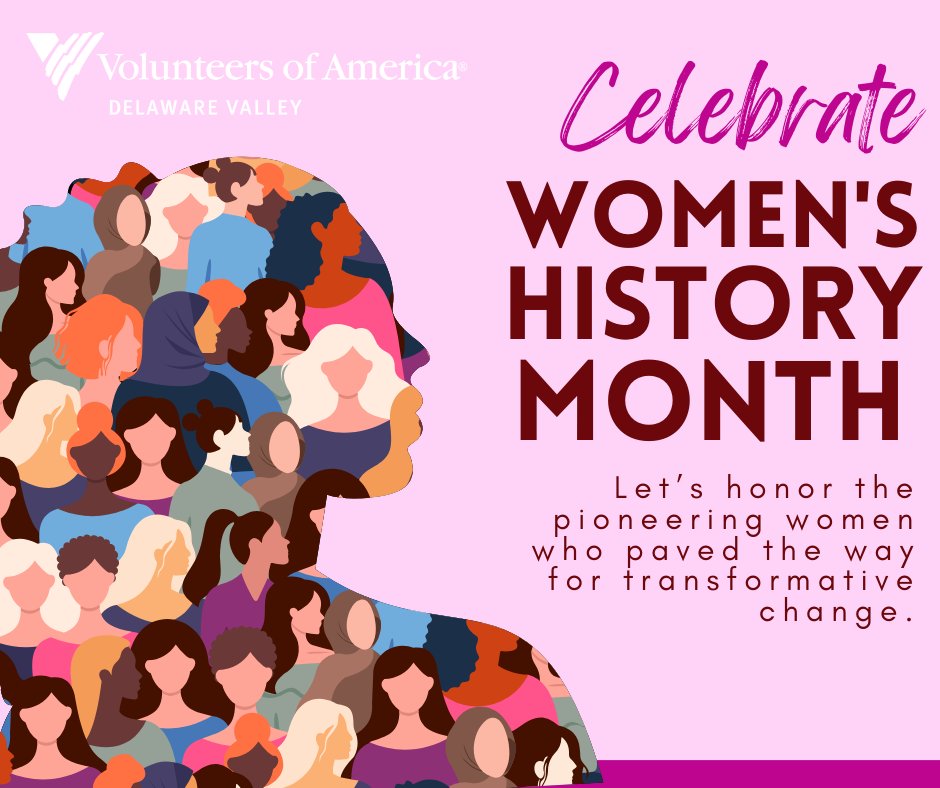 Volunteers of America®
DELAWARE VALLEY

Celebrate
WOMEN'S HISTORY MONTH

Let's honor the pioneering women who paved the way for transformative change.